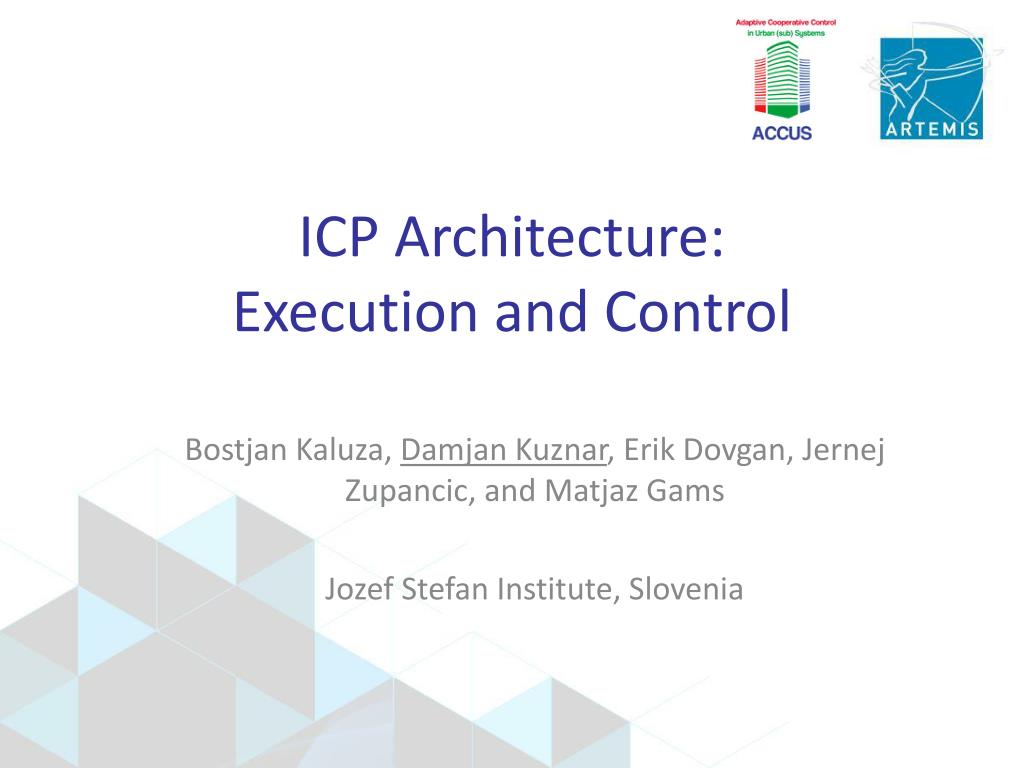 Adaptive Cooperative Control in Urban (sub) Systems

ACCUS

ARTEMIS

ICP Architecture:
Execution and Control

Bostjan Kaluza, Damjan Kuznar, Erik Dovgan, Jernej Zupancic, and Matjaz Gams

Jozef Stefan Institute, Slovenia